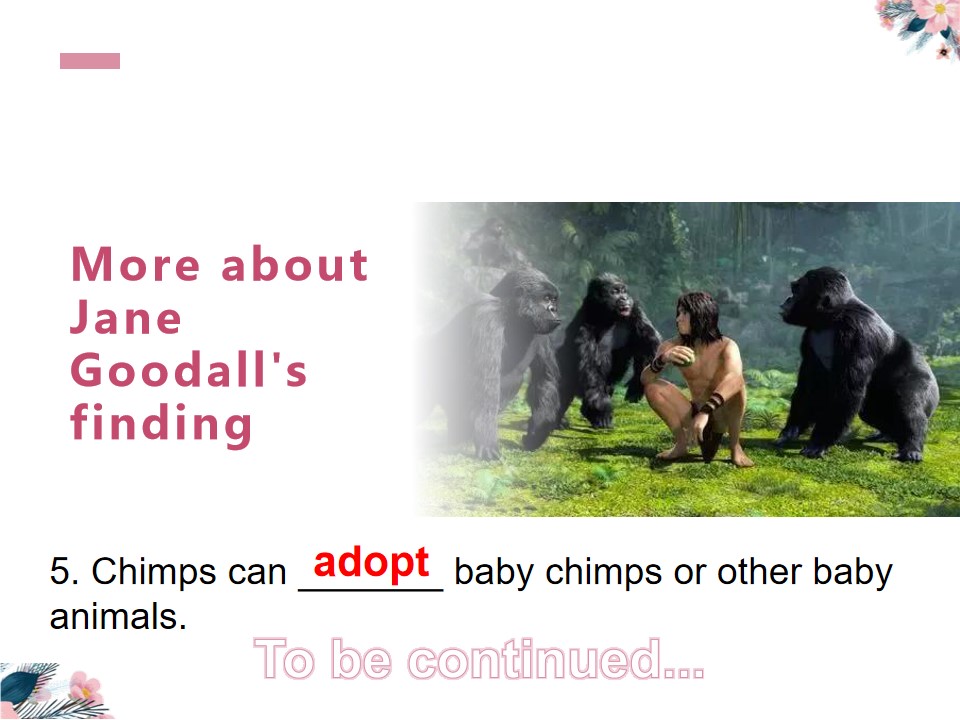 More about Jane Goodall's finding

5. Chimps can adopt baby chimps or other baby animals.

To be continued...